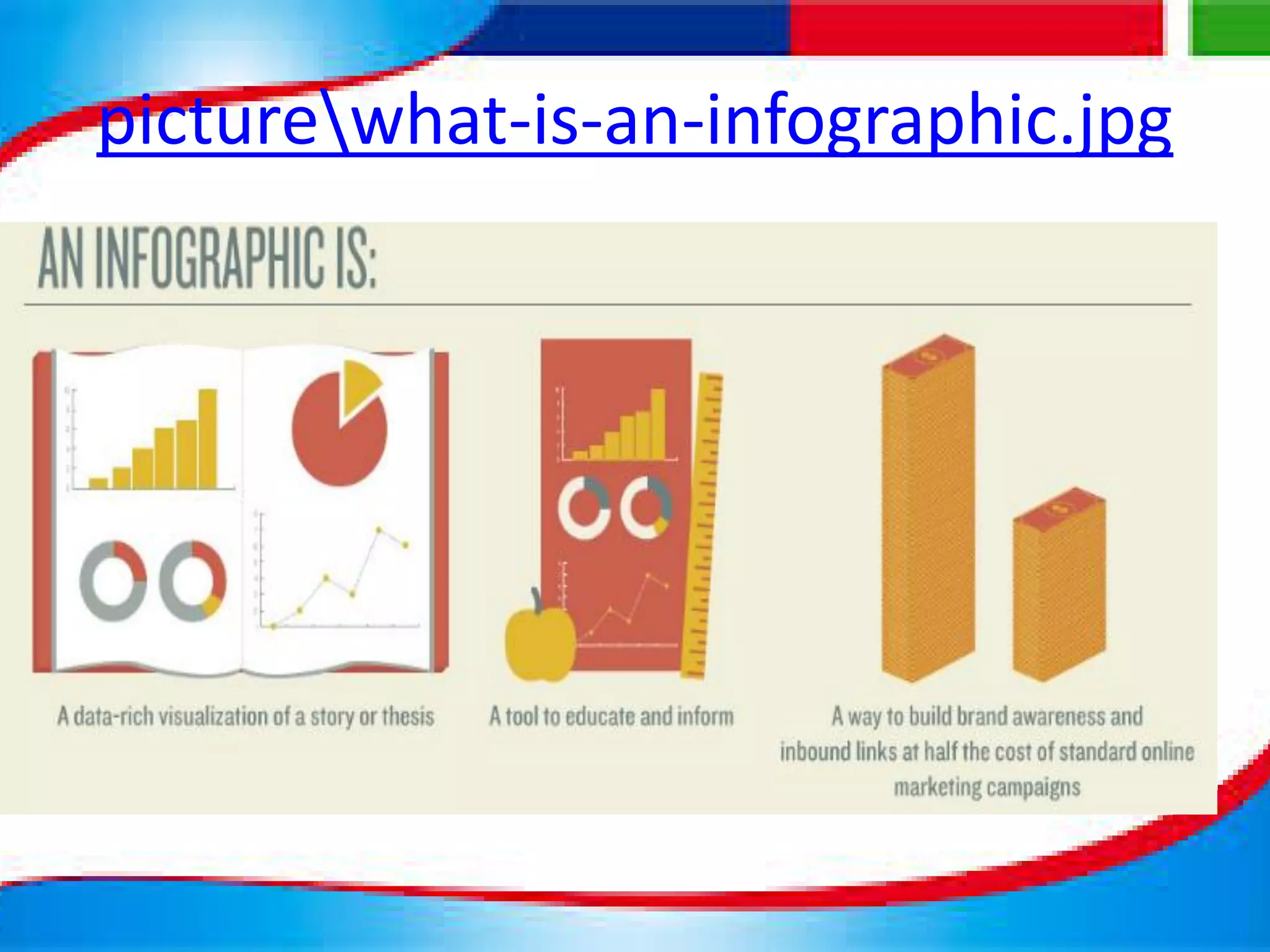 picture\what-is-an-infographic.jpg

AN INFOGRAPHIC IS:

A data-rich visualization of a story or thesis

A tool to educate and inform

A way to build brand awareness and inbound links at half the cost of standard online marketing campaigns